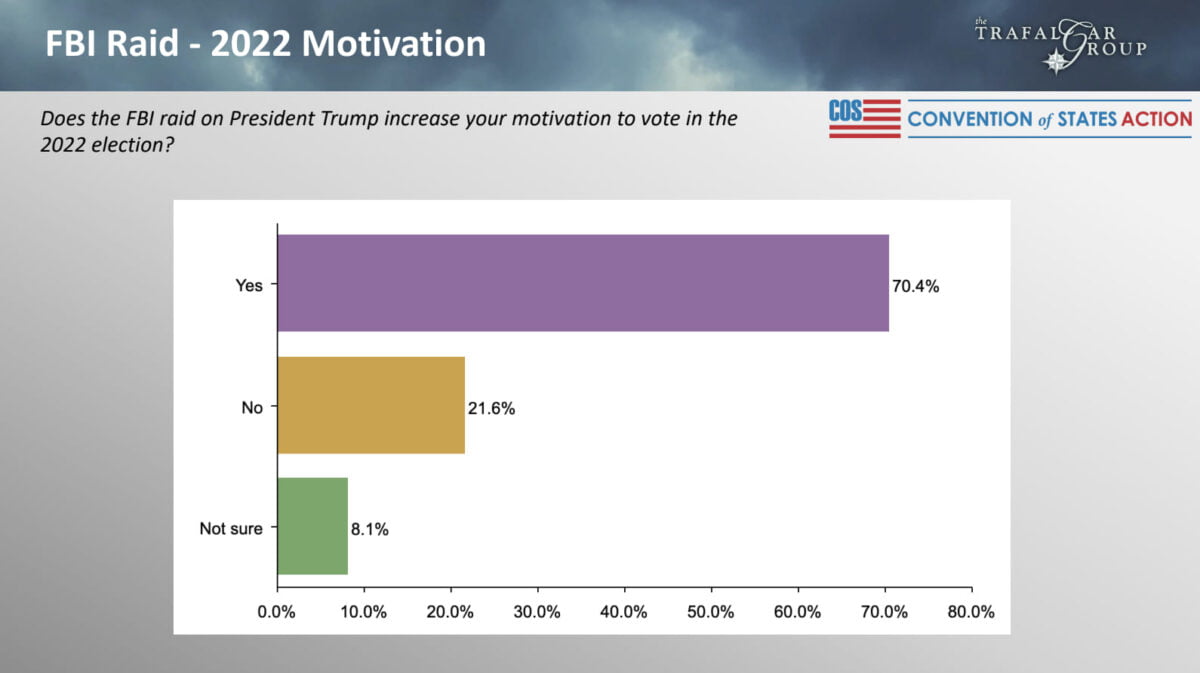 FBI Raid - 2022 Motivation

the TRAFALGAR GROUP

Does the FBI raid on President Trump increase your motivation to vote in the 2022 election?

COS CONVENTION of STATES ACTION

Yes 70.4%

No 21.6%

Not sure 8.1%

0.0% 10.0% 20.0% 30.0% 40.0% 50.0% 60.0% 70.0% 80.0%